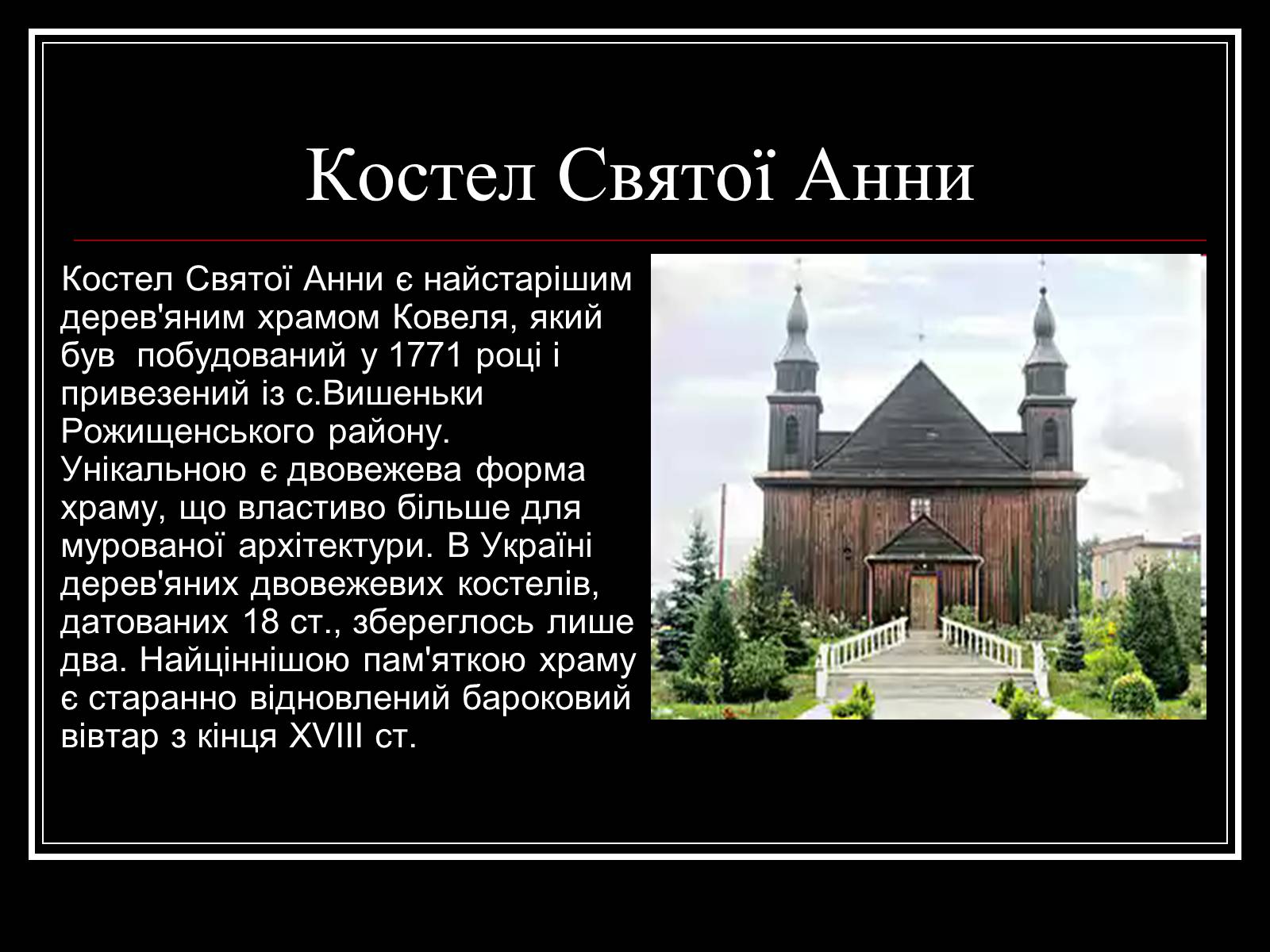 Костел Святої Анни

Костел Святої Анни є найстарішим дерев'яним храмом Ковеля, який був побудований у 1771 році і привезений із с.Вишеньки Рожищенського району. Унікальною є двовежева форма храму, що властиво більше для мурованої архітектури. В Україні дерев'яних двовежевих костелів, датованих 18 ст., збереглось лише два. Найціннішою пам'яткою храму є старанно відновлений бароковий вівтар з кінця XVIII ст.